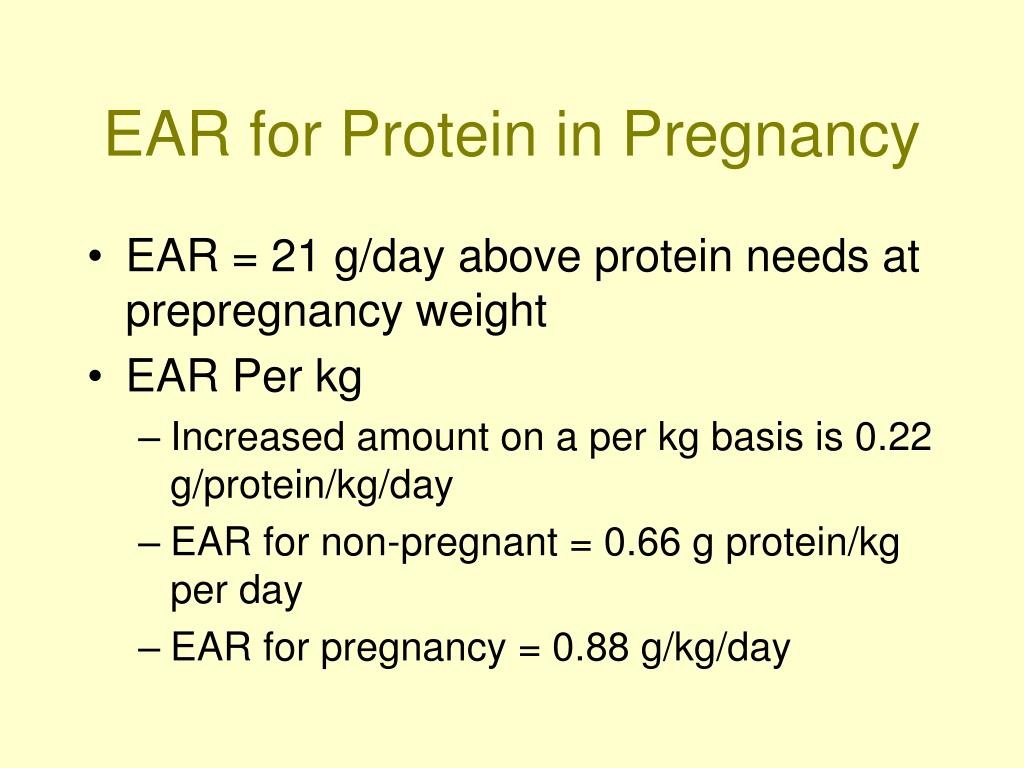 EAR for Protein in Pregnancy

• EAR = 21 g/day above protein needs at prepregnancy weight
• EAR Per kg
– Increased amount on a per kg basis is 0.22 g/protein/kg/day
– EAR for non-pregnant = 0.66 g protein/kg per day
– EAR for pregnancy = 0.88 g/kg/day